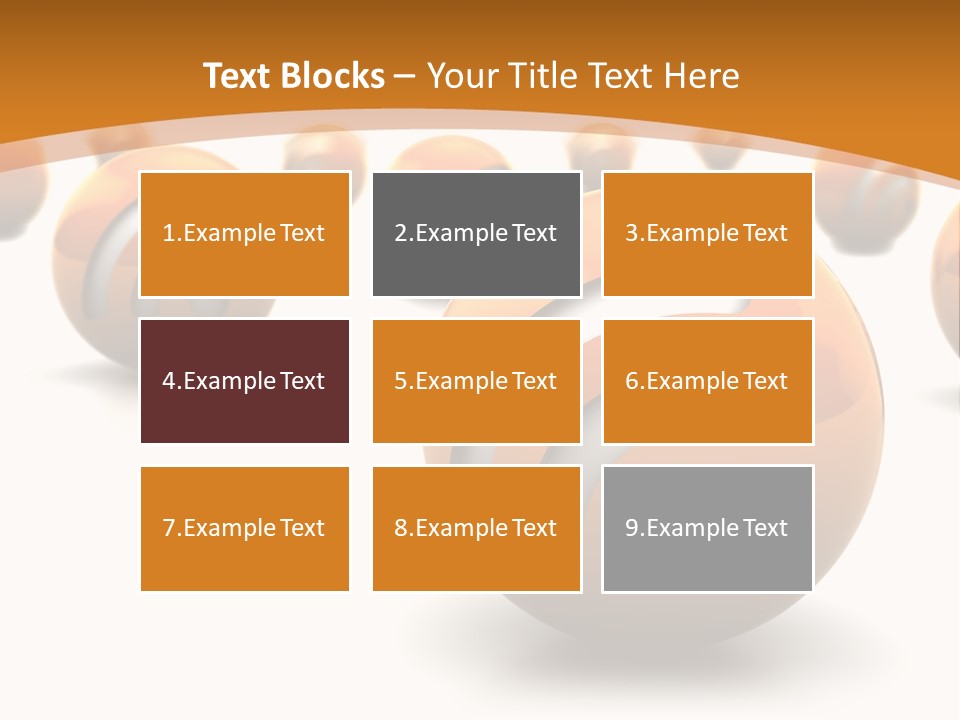 Text Blocks – Your Title Text Here

1.Example Text

2.Example Text

3.Example Text

4.Example Text

5.Example Text

6.Example Text

7.Example Text

8.Example Text

9.Example Text